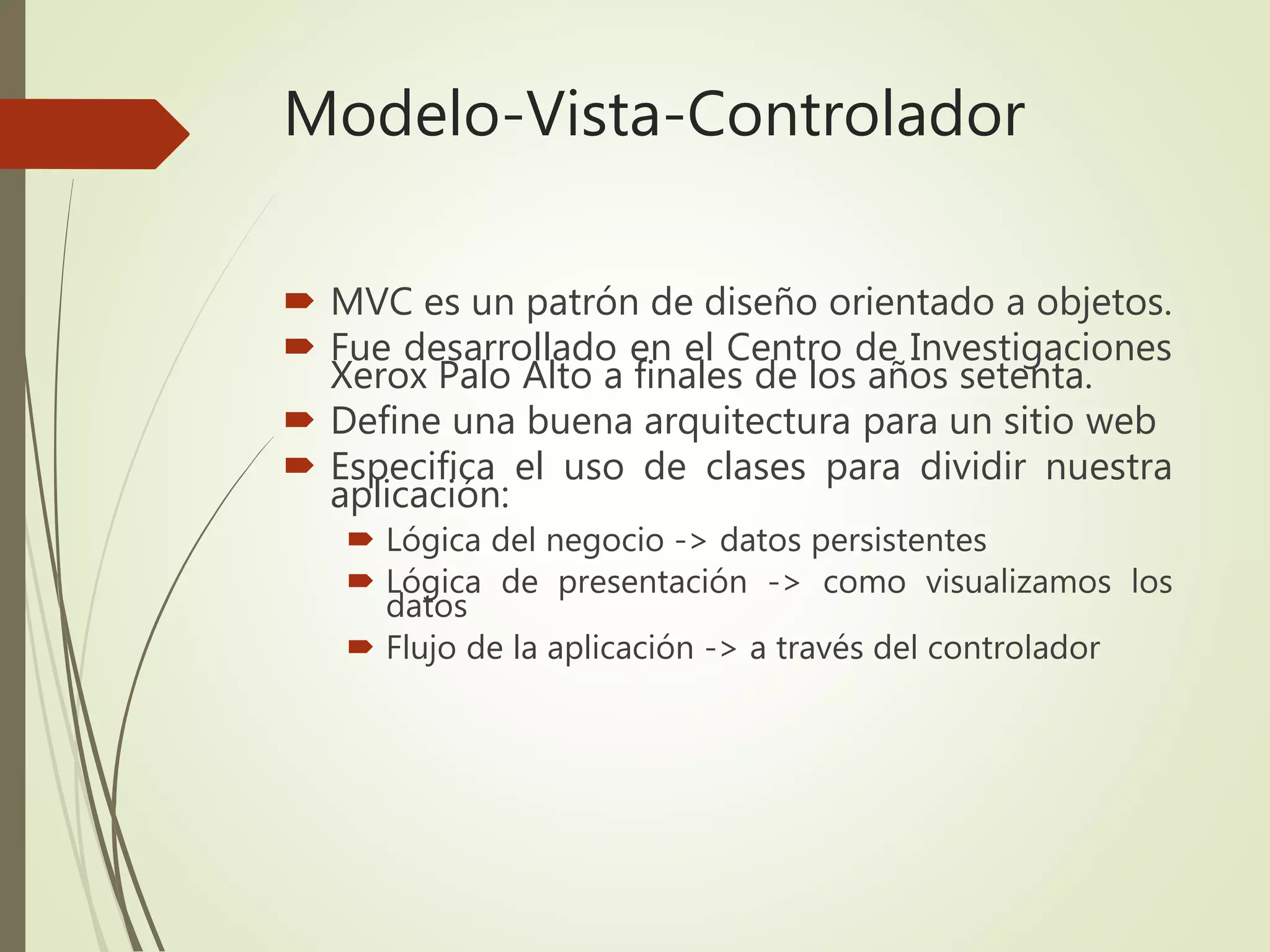 Modelo-Vista-Controlador

MVC es un patrón de diseño orientado a objetos.

Fue desarrollado en el Centro de Investigaciones Xerox Palo Alto a finales de los años setenta.

Define una buena arquitectura para un sitio web

Especifica el uso de clases para dividir nuestra aplicación:

Lógica del negocio -> datos persistentes

Lógica de presentación -> como visualizamos los datos

Flujo de la aplicación -> a través del controlador